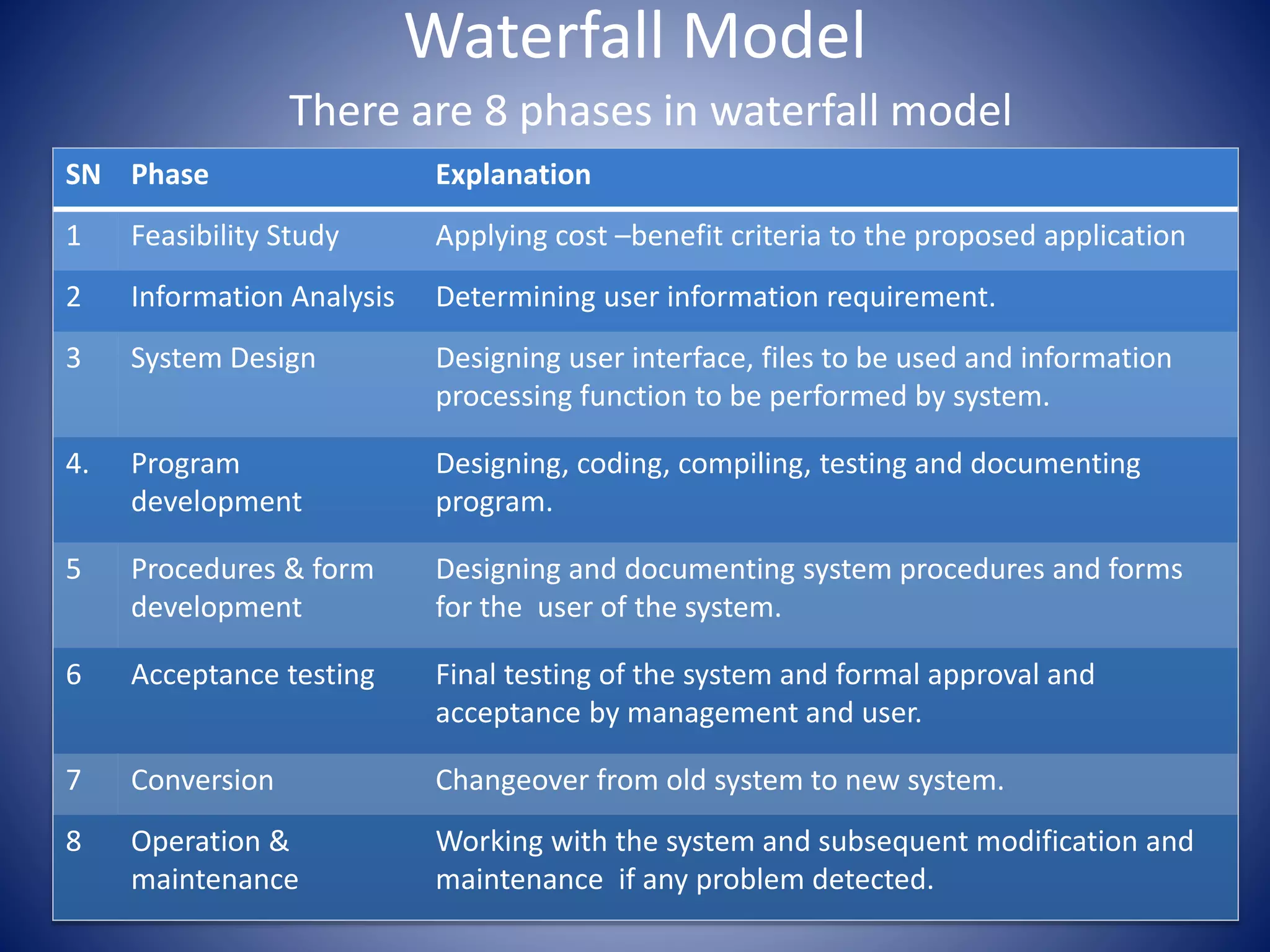 Waterfall Model

There are 8 phases in waterfall model

| SN | Phase | Explanation |
|---|---|---|
| 1 | Feasibility Study | Applying cost –benefit criteria to the proposed application |
| 2 | Information Analysis | Determining user information requirement. |
| 3 | System Design | Designing user interface, files to be used and information processing function to be performed by system. |
| 4. | Program development | Designing, coding, compiling, testing and documenting program. |
| 5 | Procedures & form development | Designing and documenting system procedures and forms for the user of the system. |
| 6 | Acceptance testing | Final testing of the system and formal approval and acceptance by management and user. |
| 7 | Conversion | Changeover from old system to new system. |
| 8 | Operation & maintenance | Working with the system and subsequent modification and maintenance if any problem detected. |